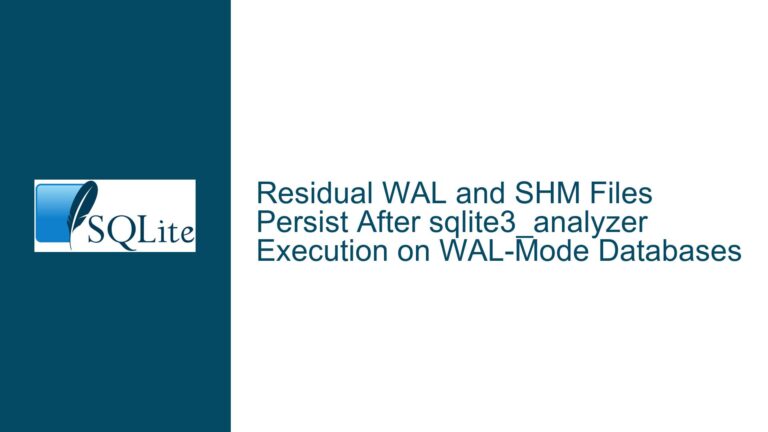 SQLite

Residual WAL and SHM Files Persist After sqlite3_analyzer Execution on WAL-Mode Databases